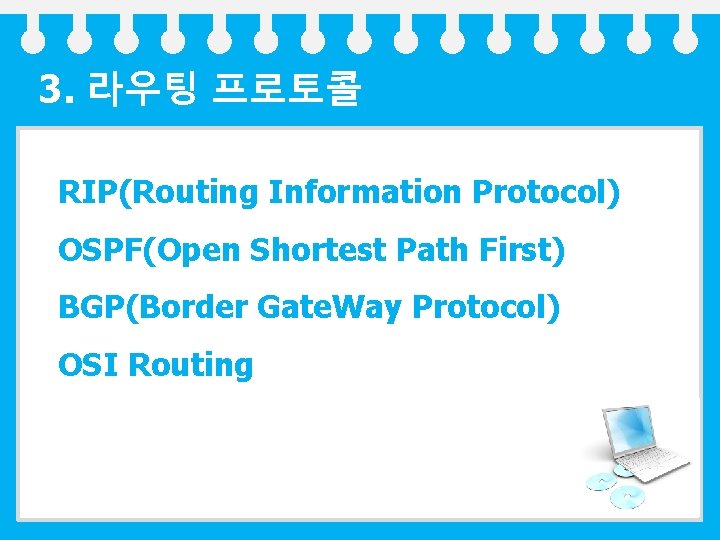 3. 라우팅 프로토콜

RIP(Routing Information Protocol)

OSPF(Open Shortest Path First)

BGP(Border GateWay Protocol)

OSI Routing